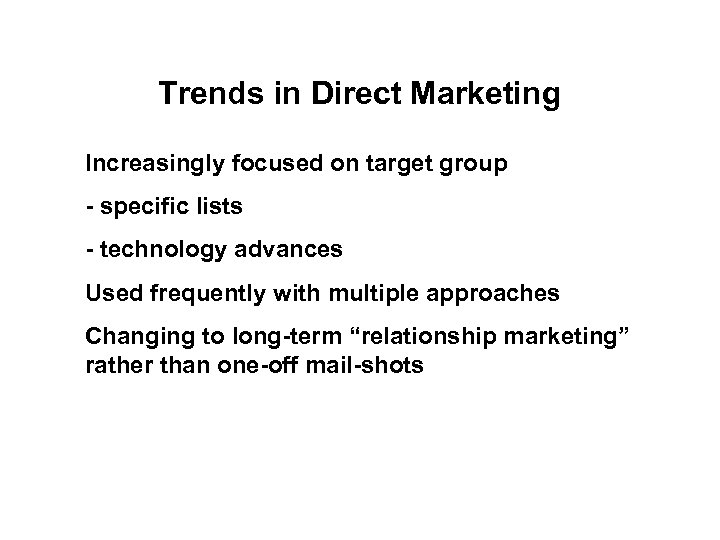 Trends in Direct Marketing

Increasingly focused on target group

- specific lists

- technology advances

Used frequently with multiple approaches

Changing to long-term “relationship marketing” rather than one-off mail-shots